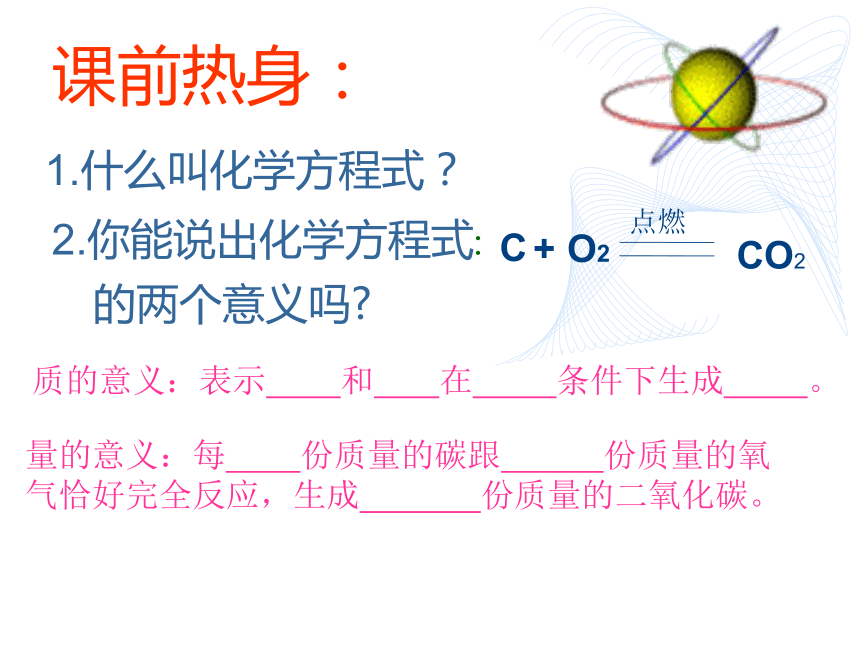 课前热身：

1.什么叫化学方程式？

2.你能说出化学方程式: $C + O_2 \xlongequal{点燃} CO_2$ 的两个意义吗?

质的意义：表示\_\_\_\_\_和\_\_\_\_在\_\_\_\_\_条件下生成\_\_\_\_\_。

量的意义：每\_\_\_\_\_份质量的碳跟\_\_\_\_\_\_份质量的氧气恰好完全反应，生成\_\_\_\_\_\_\_份质量的二氧化碳。